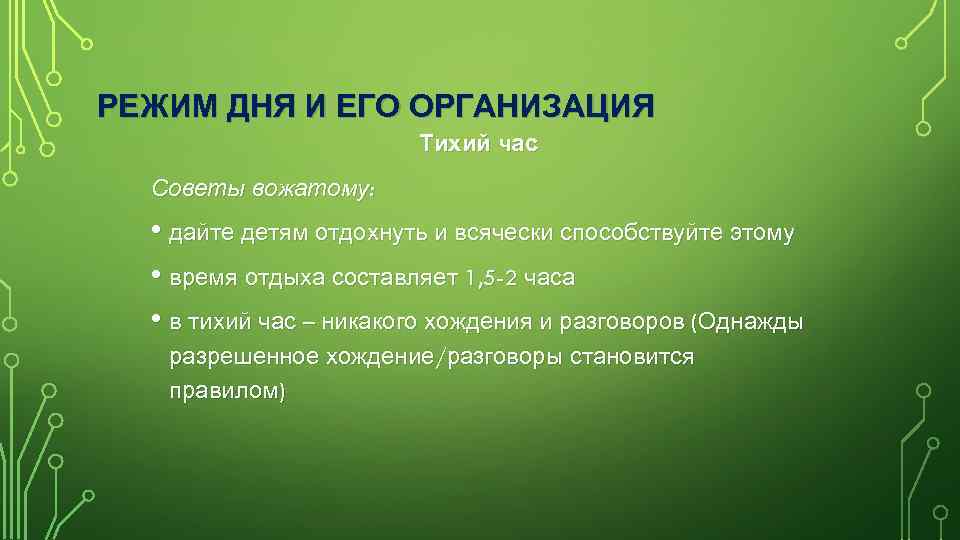 РЕЖИМ ДНЯ И ЕГО ОРГАНИЗАЦИЯ

Тихий час

Советы вожатому:

• дайте детям отдохнуть и всячески способствуйте этому

• время отдыха составляет 1,5-2 часа

• в тихий час – никакого хождения и разговоров (Однажды разрешенное хождение/разговоры становится правилом)